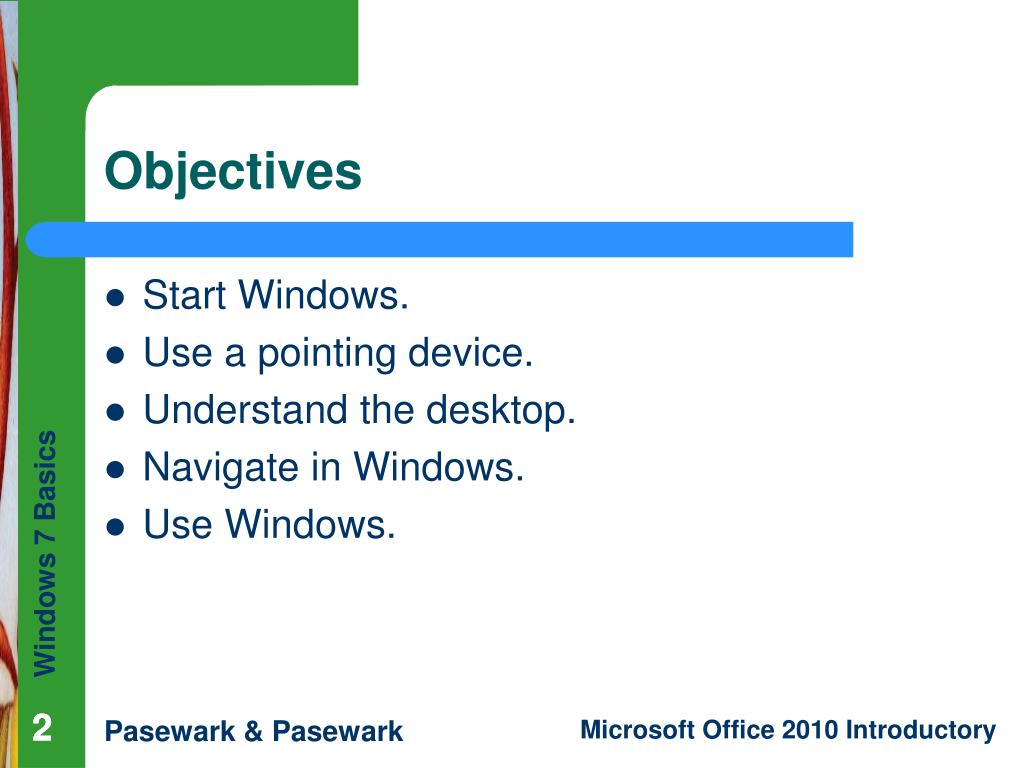 Objectives

- Start Windows.
- Use a pointing device.
- Understand the desktop.
- Navigate in Windows.
- Use Windows.

Windows 7 Basics

2

Pasewark & Pasewark

Microsoft Office 2010 Introductory